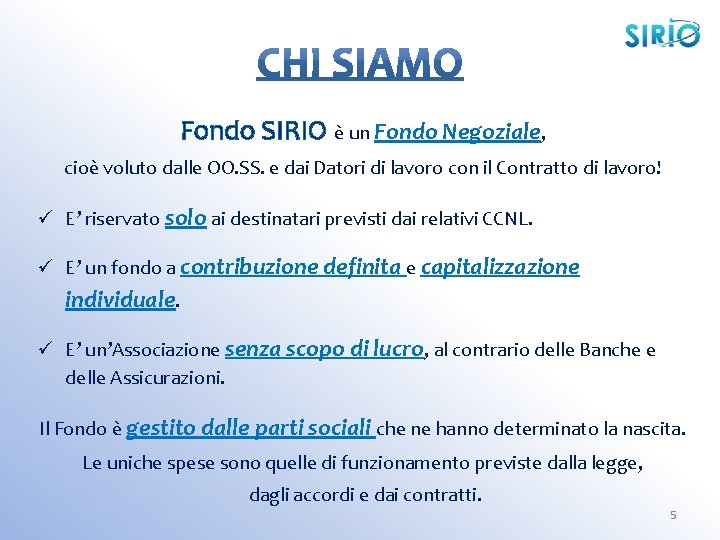 SIRIO

CHI SIAMO

Fondo SIRIO è un Fondo Negoziale,
cioè voluto dalle OO.SS. e dai Datori di lavoro con il Contratto di lavoro!

✓ E' riservato solo ai destinatari previsti dai relativi CCNL.

✓ E' un fondo a contribuzione definita e capitalizzazione individuale.

✓ E' un'Associazione senza scopo di lucro, al contrario delle Banche e delle Assicurazioni.

Il Fondo è gestito dalle parti sociali che ne hanno determinato la nascita.
Le uniche spese sono quelle di funzionamento previste dalla legge, dagli accordi e dai contratti.

5